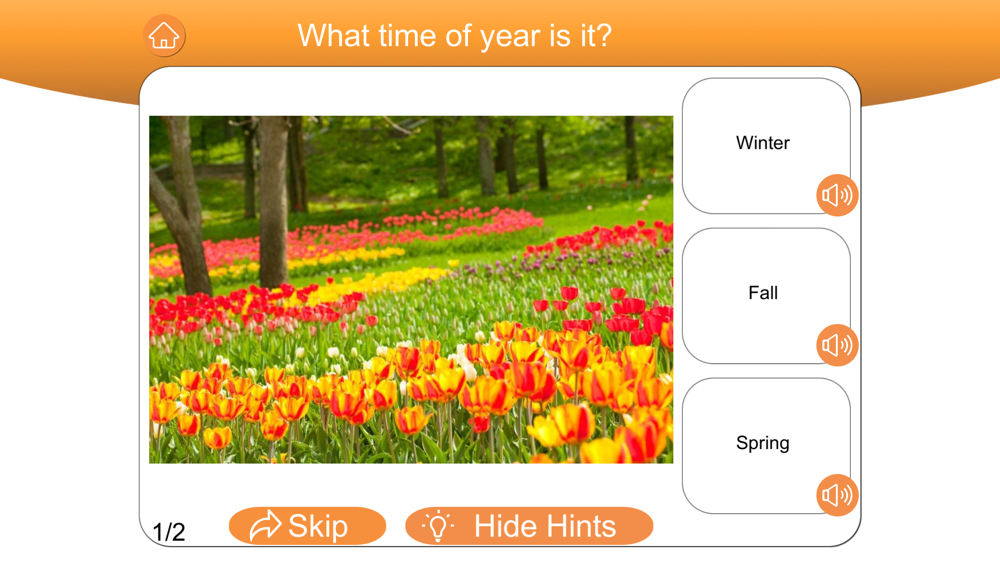 What time of year is it?

Winter

Fall

Spring

1/2

Skip

Hide Hints